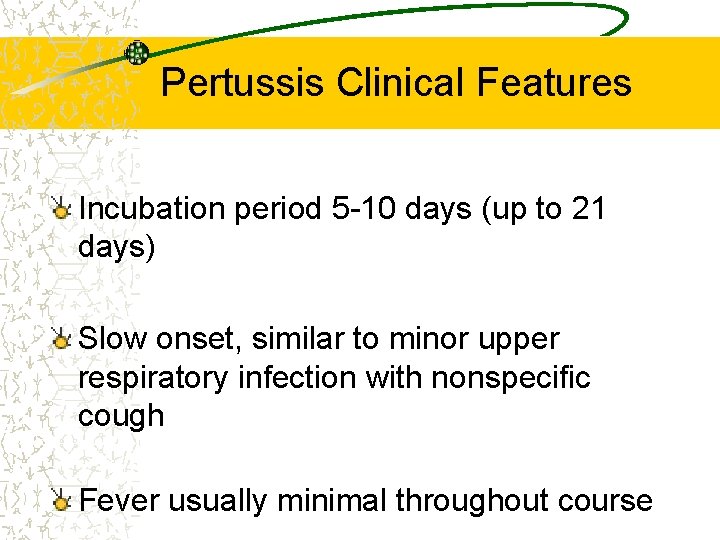 Pertussis Clinical Features

Incubation period 5-10 days (up to 21 days)

Slow onset, similar to minor upper respiratory infection with nonspecific cough

Fever usually minimal throughout course